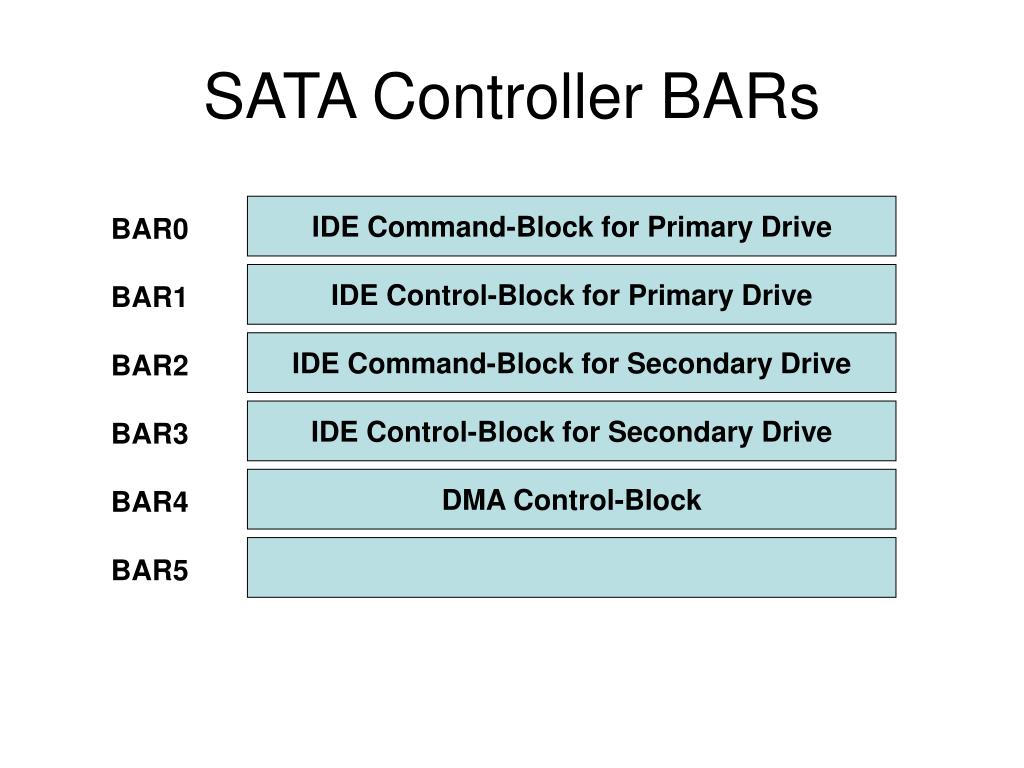 SATA Controller BARs

BAR0 IDE Command-Block for Primary Drive

BAR1 IDE Control-Block for Primary Drive

BAR2 IDE Command-Block for Secondary Drive

BAR3 IDE Control-Block for Secondary Drive

BAR4 DMA Control-Block

BAR5